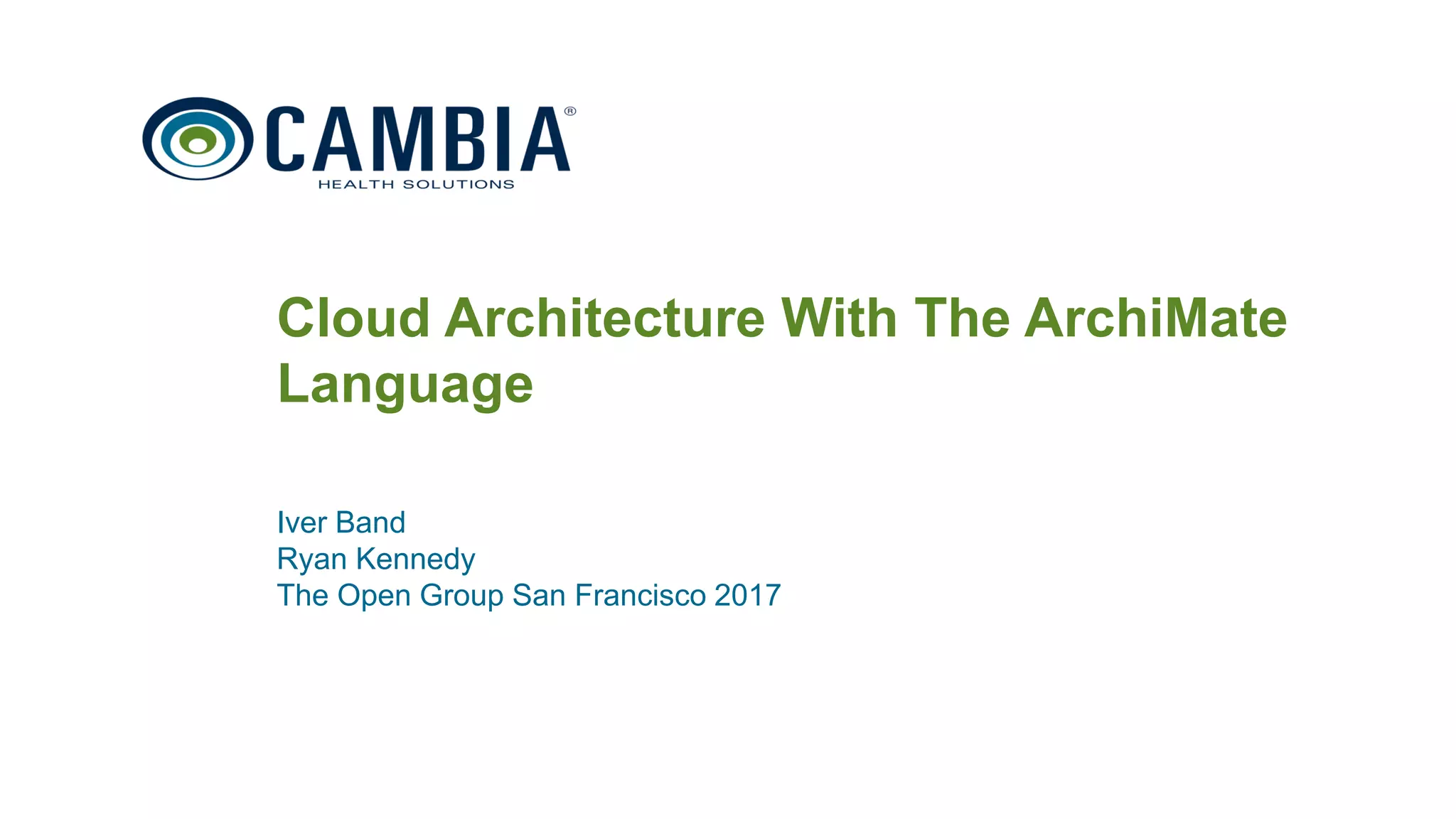 CAMBIA®
HEALTH SOLUTIONS

Cloud Architecture With The ArchiMate Language

Iver Band
Ryan Kennedy
The Open Group San Francisco 2017